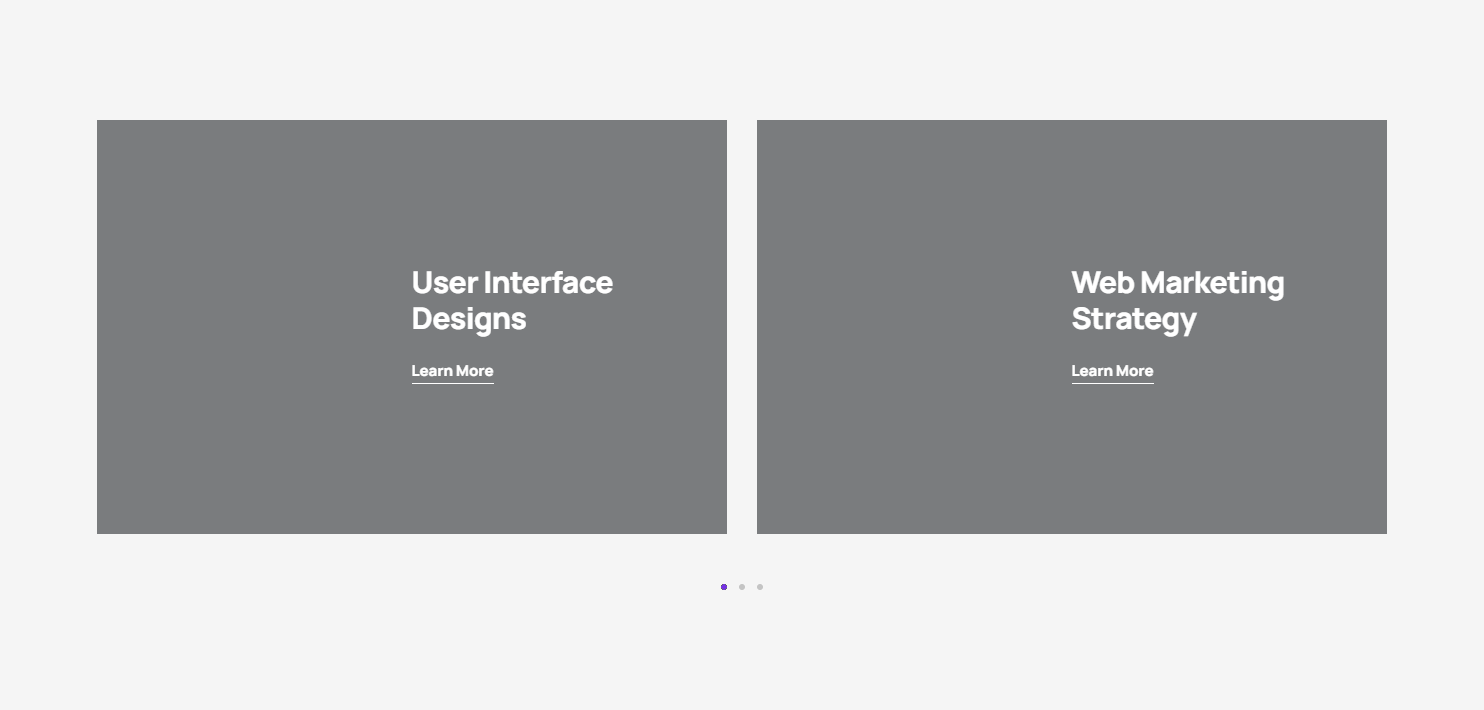 User Interface Designs

Learn More

Web Marketing Strategy

Learn More